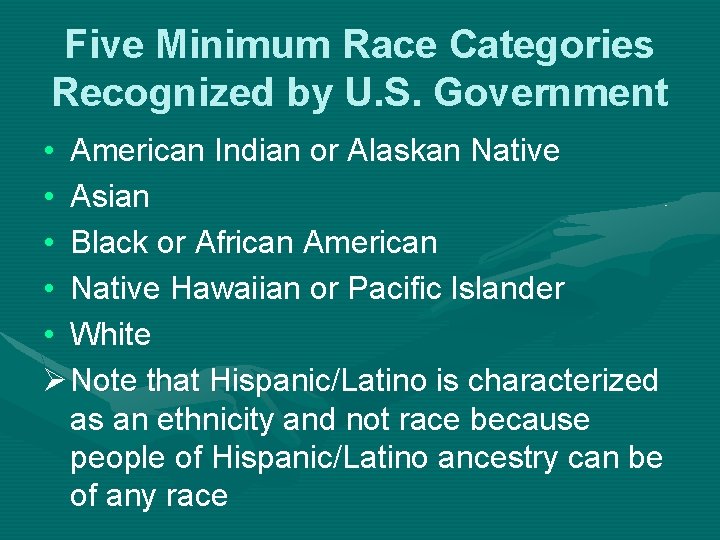 Five Minimum Race Categories Recognized by U.S. Government

• American Indian or Alaskan Native
• Asian
• Black or African American
• Native Hawaiian or Pacific Islander
• White
➢ Note that Hispanic/Latino is characterized as an ethnicity and not race because people of Hispanic/Latino ancestry can be of any race